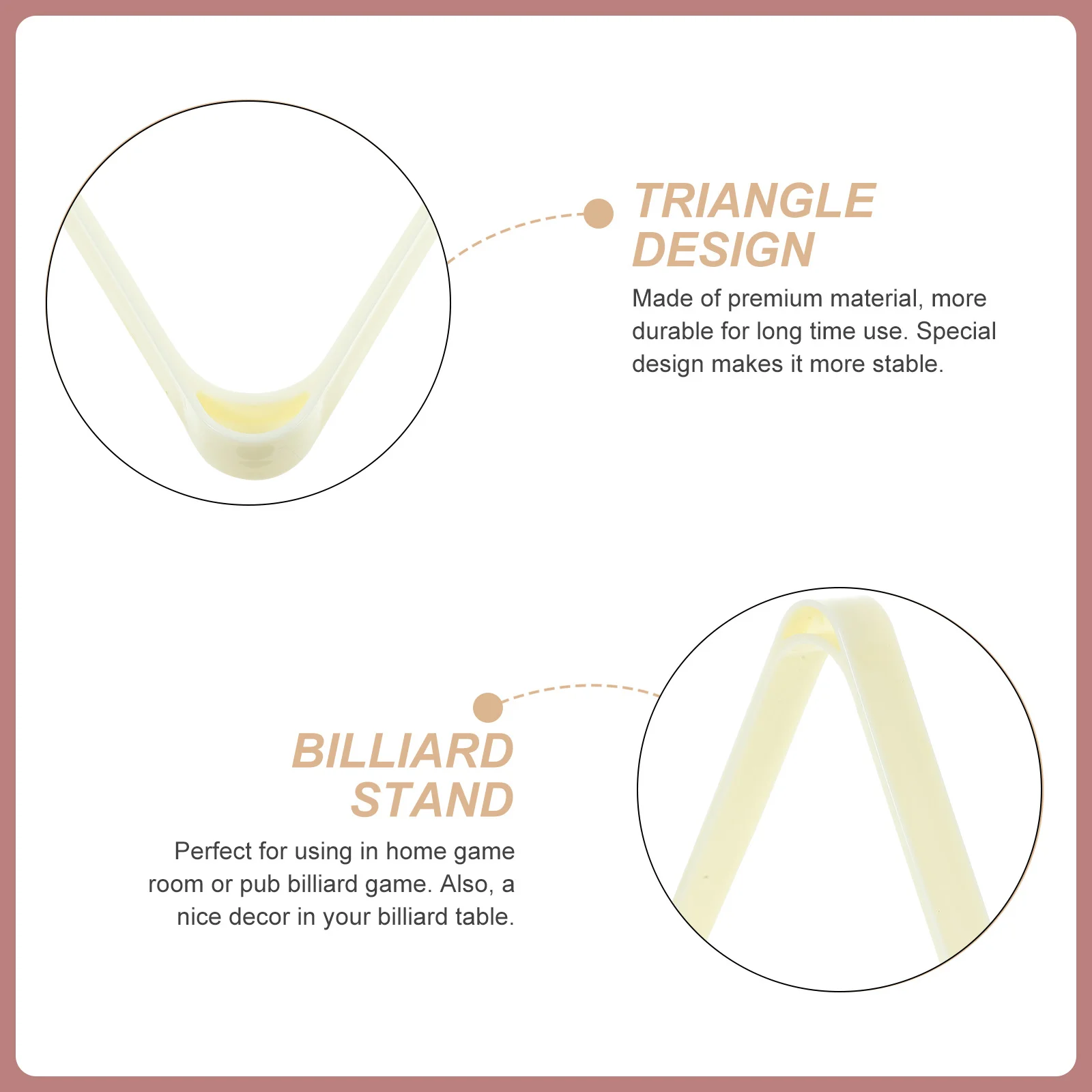 TRIANGLE DESIGN

Made of premium material, more durable for long time use. Special design makes it more stable.

BILLIARD STAND

Perfect for using in home game room or pub billiard game. Also, a nice decor in your billiard table.